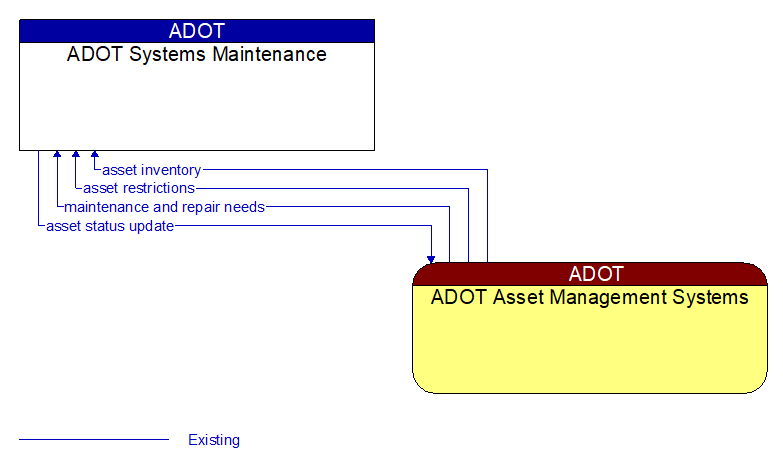 ADOT
ADOT Systems Maintenance

asset inventory
asset restrictions
maintenance and repair needs
asset status update

ADOT
ADOT Asset Management Systems

Existing